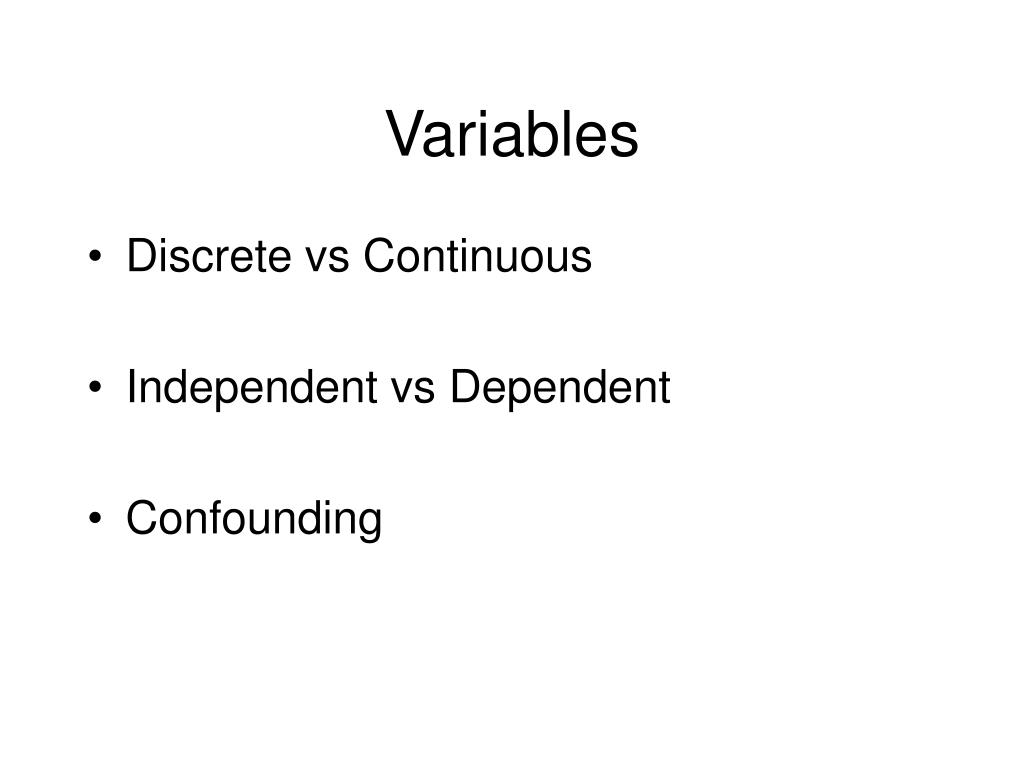 Variables

• Discrete vs Continuous

• Independent vs Dependent

• Confounding